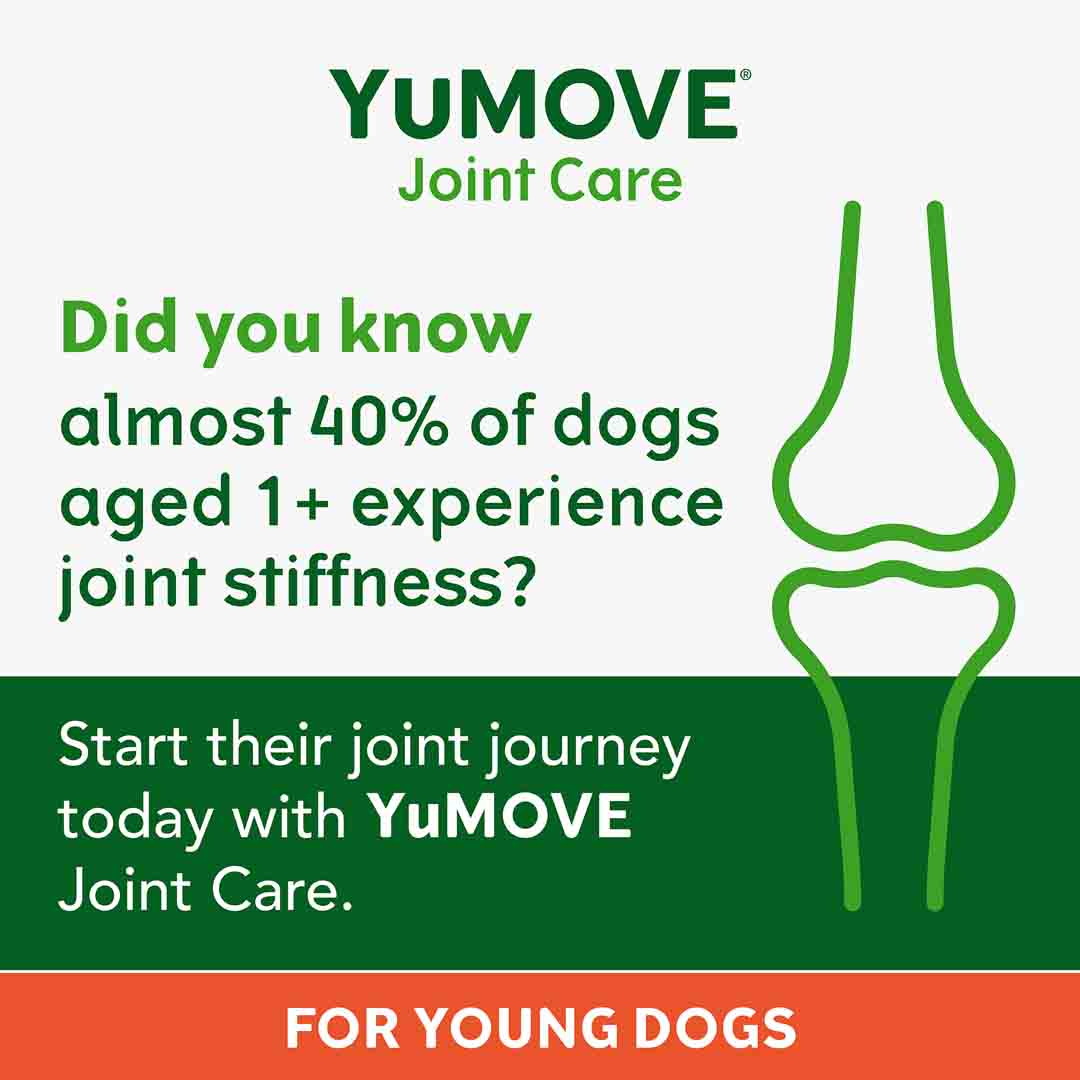 YuMOVE®
Joint Care

Did you know
almost 40% of dogs aged 1+ experience joint stiffness?

Start their joint journey today with YuMOVE Joint Care.

FOR YOUNG DOGS